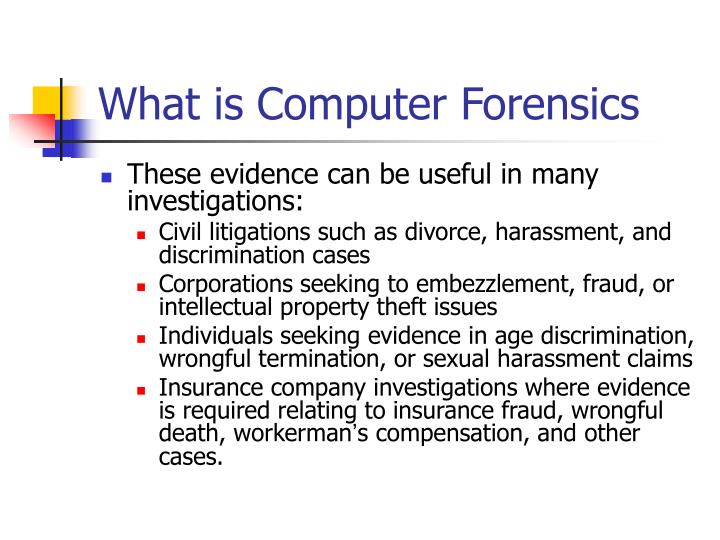 What is Computer Forensics

These evidence can be useful in many investigations:

Civil litigations such as divorce, harassment, and discrimination cases

Corporations seeking to embezzlement, fraud, or intellectual property theft issues

Individuals seeking evidence in age discrimination, wrongful termination, or sexual harassment claims

Insurance company investigations where evidence is required relating to insurance fraud, wrongful death, workerman's compensation, and other cases.